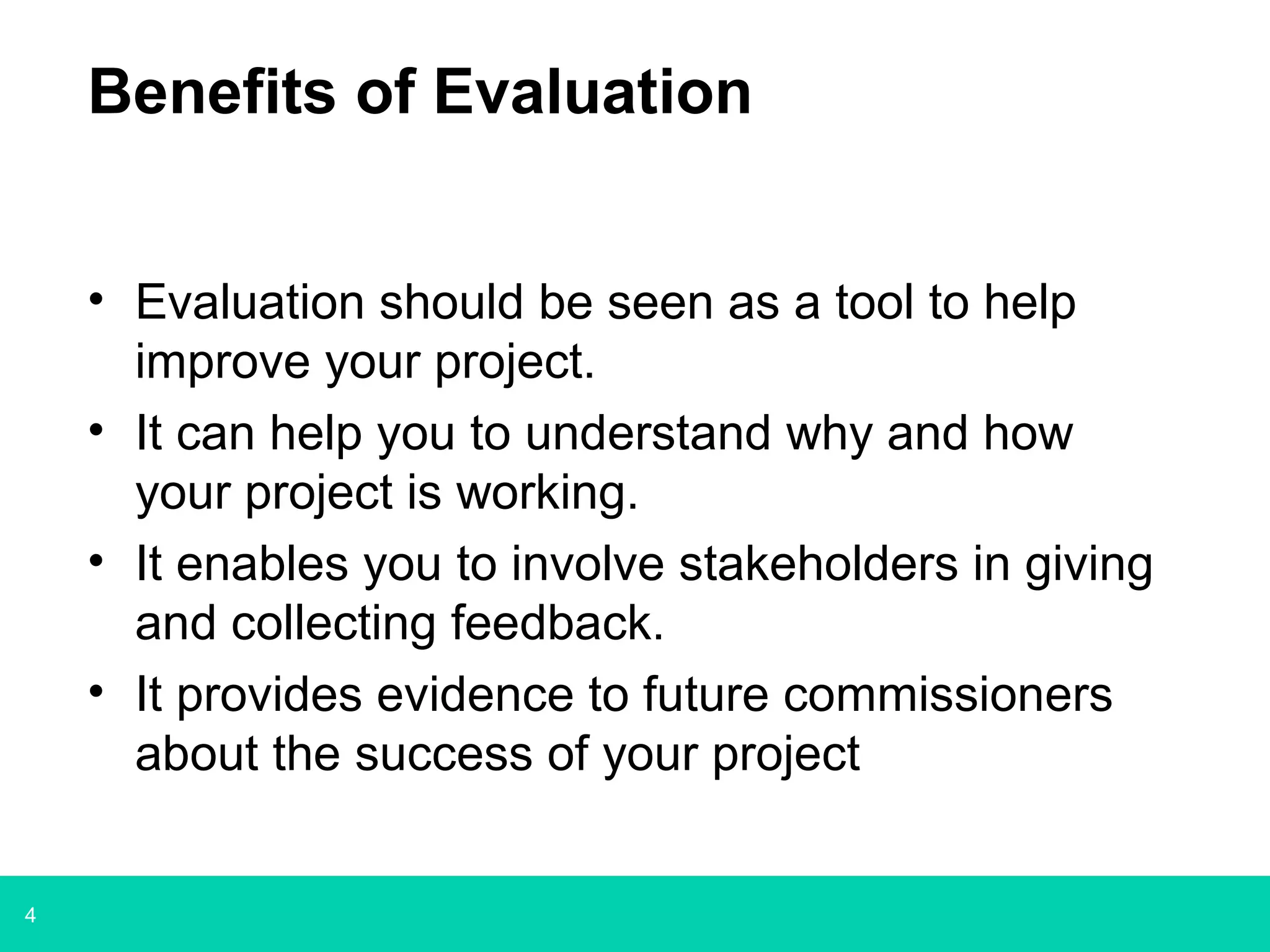 Benefits of Evaluation

• Evaluation should be seen as a tool to help improve your project.
• It can help you to understand why and how your project is working.
• It enables you to involve stakeholders in giving and collecting feedback.
• It provides evidence to future commissioners about the success of your project

4